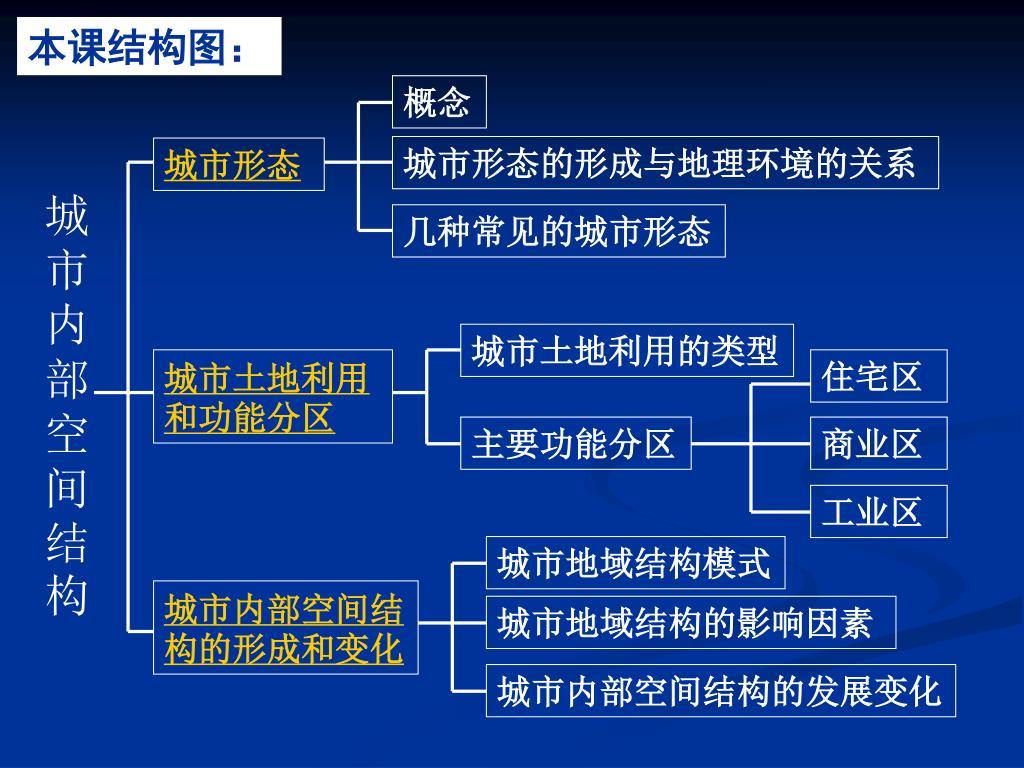 本课结构图：

城市内部空间结构

城市形态

概念

城市形态的形成与地理环境的关系

几种常见的城市形态

城市土地利用和功能分区

城市土地利用的类型

主要功能分区

住宅区

商业区

工业区

城市内部空间结构的形成和变化

城市地域结构模式

城市地域结构的影响因素

城市内部空间结构的发展变化